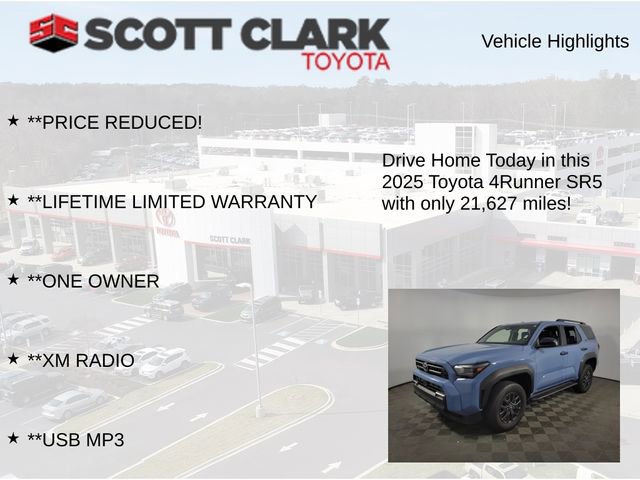 SC SCOTT CLARK TOYOTA

Vehicle Highlights

★ **PRICE REDUCED!

★ **LIFETIME LIMITED WARRANTY

★ **ONE OWNER

★ **XM RADIO

★ **USB MP3

Drive Home Today in this 2025 Toyota 4Runner SR5 with only 21,627 miles!

TOYOTA

SCOTT CLARK